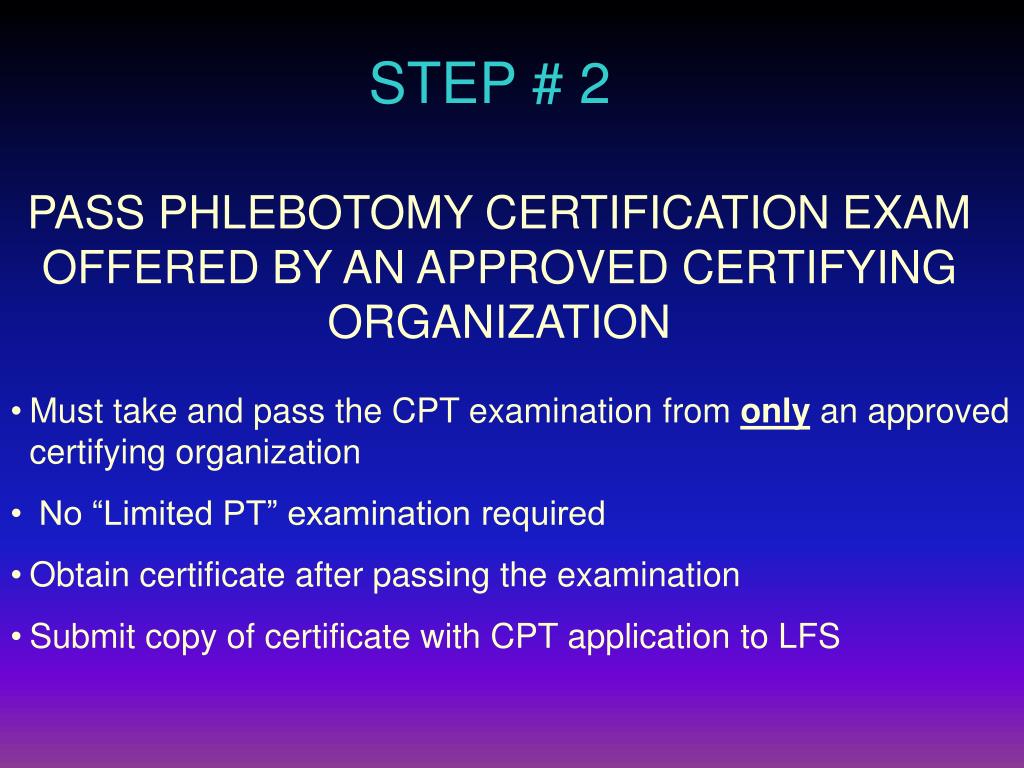 STEP # 2

PASS PHLEBOTOMY CERTIFICATION EXAM OFFERED BY AN APPROVED CERTIFYING ORGANIZATION

• Must take and pass the CPT examination from only an approved certifying organization

• No “Limited PT” examination required

• Obtain certificate after passing the examination

• Submit copy of certificate with CPT application to LFS